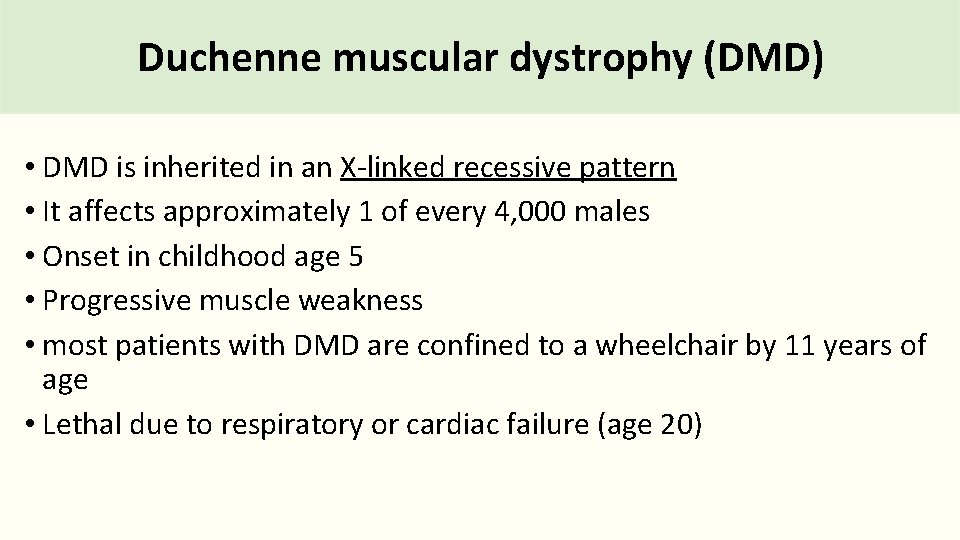 Duchenne muscular dystrophy (DMD)

• DMD is inherited in an X-linked recessive pattern
• It affects approximately 1 of every 4,000 males
• Onset in childhood age 5
• Progressive muscle weakness
• most patients with DMD are confined to a wheelchair by 11 years of age
• Lethal due to respiratory or cardiac failure (age 20)